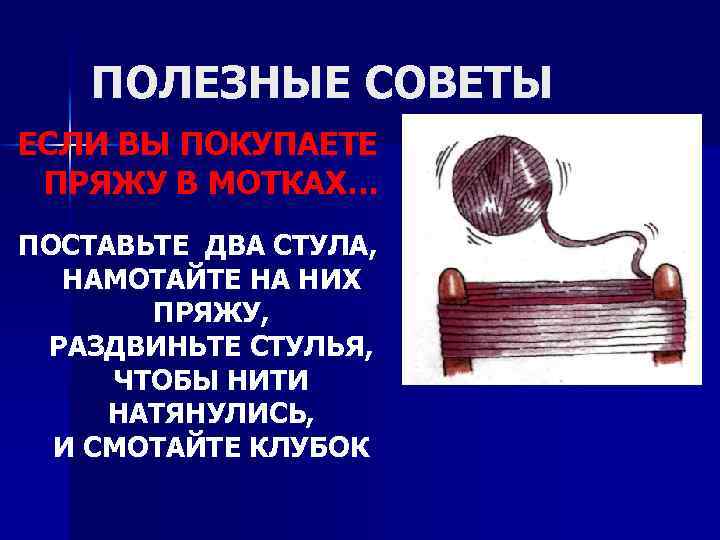 ПОЛЕЗНЫЕ СОВЕТЫ

ЕСЛИ ВЫ ПОКУПАЕТЕ ПРЯЖУ В МОТКАХ…

ПОСТАВЬТЕ ДВА СТУЛА, НАМОТАЙТЕ НА НИХ ПРЯЖУ, РАЗДВИНЬТЕ СТУЛЬЯ, ЧТОБЫ НИТИ НАТЯНУЛИСЬ, И СМОТАЙТЕ КЛУБОК